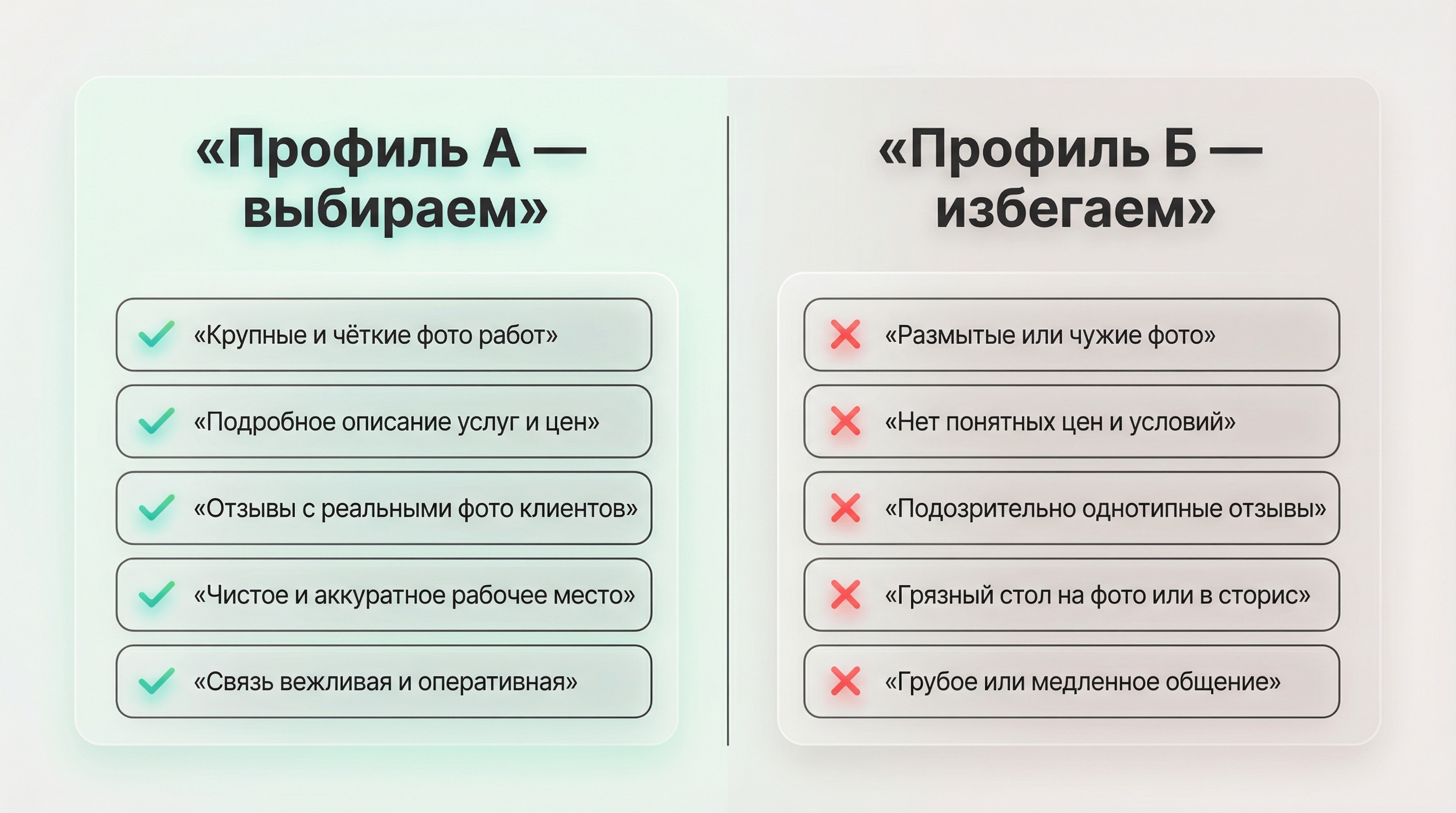 «Профиль А — выбираем»

«Крупные и чёткие фото работ»

«Подробное описание услуг и цен»

«Отзывы с реальными фото клиентов»

«Чистое и аккуратное рабочее место»

«Связь вежливая и оперативная»

«Профиль Б — избегаем»

«Размытые или чужие фото»

«Нет понятных цен и условий»

«Подозрительно однотипные отзывы»

«Грязный стол на фото или в сторис»

«Грубое или медленное общение»